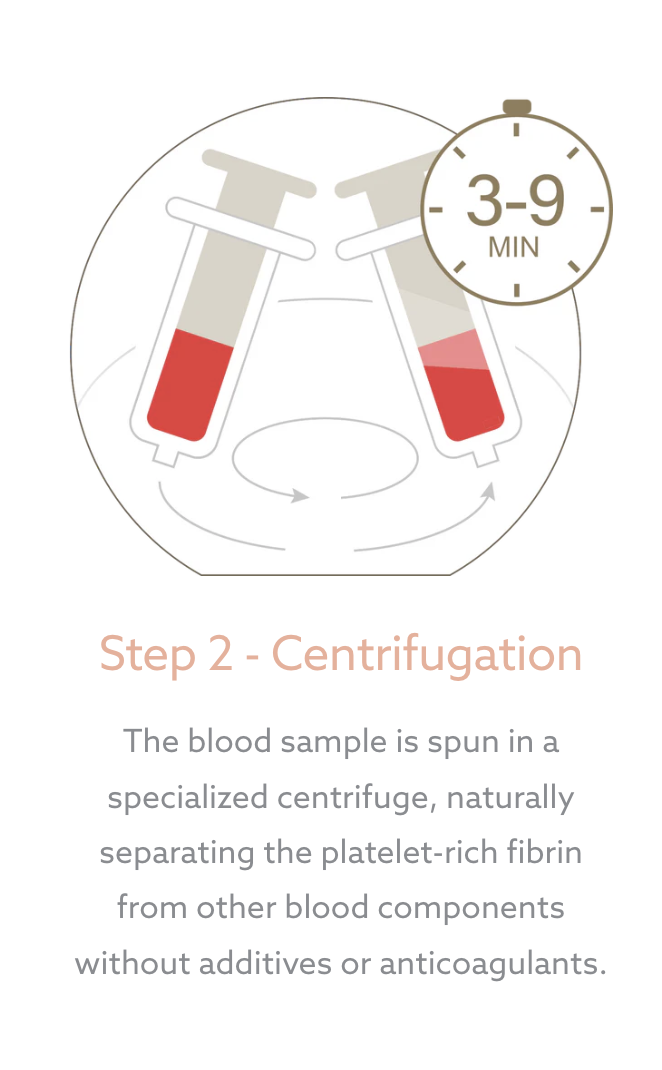 3-9
MIN

Step 2 - Centrifugation

The blood sample is spun in a specialized centrifuge, naturally separating the platelet-rich fibrin from other blood components without additives or anticoagulants.